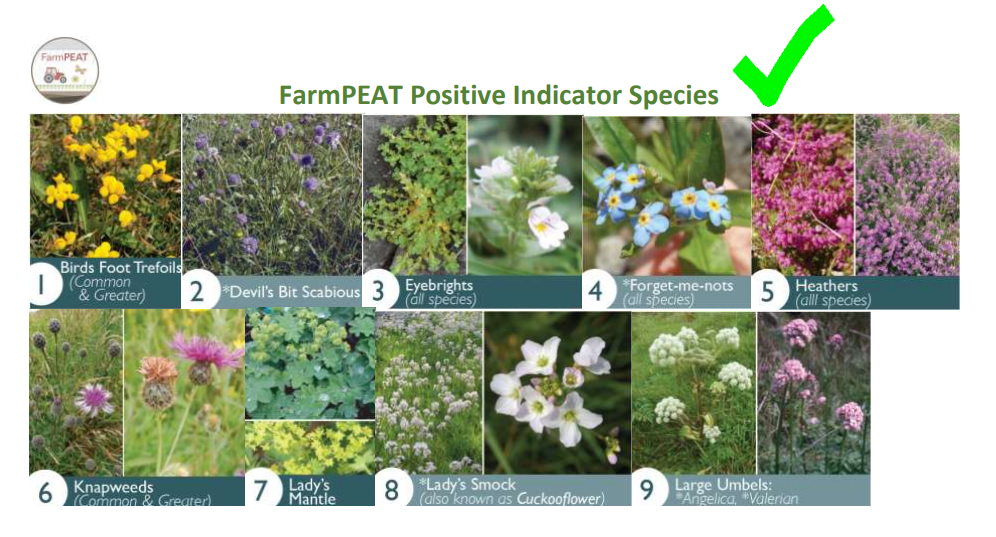 FarmPEAT

FarmPEAT Positive Indicator Species

1 Birds Foot Trefoils (Common & Greater)

2 *Devil's Bit Scabious

3 Eyebrights (all species)

4 *Forget-me-nots (all species)

5 Heathers (alll species)

6 Knapweeds (Common & Greater)

7 Lady's Mantle

8 *Lady's Smock (also known as Cuckooflower)

9 Large Umbels: *Angelica, *Valerian